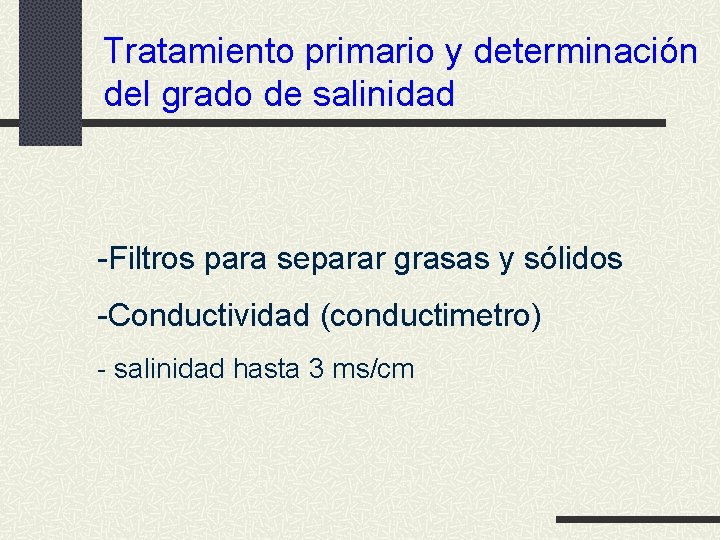 Tratamiento primario y determinación del grado de salinidad

-Filtros para separar grasas y sólidos

-Conductividad (conductimetro)

- salinidad hasta 3 ms/cm